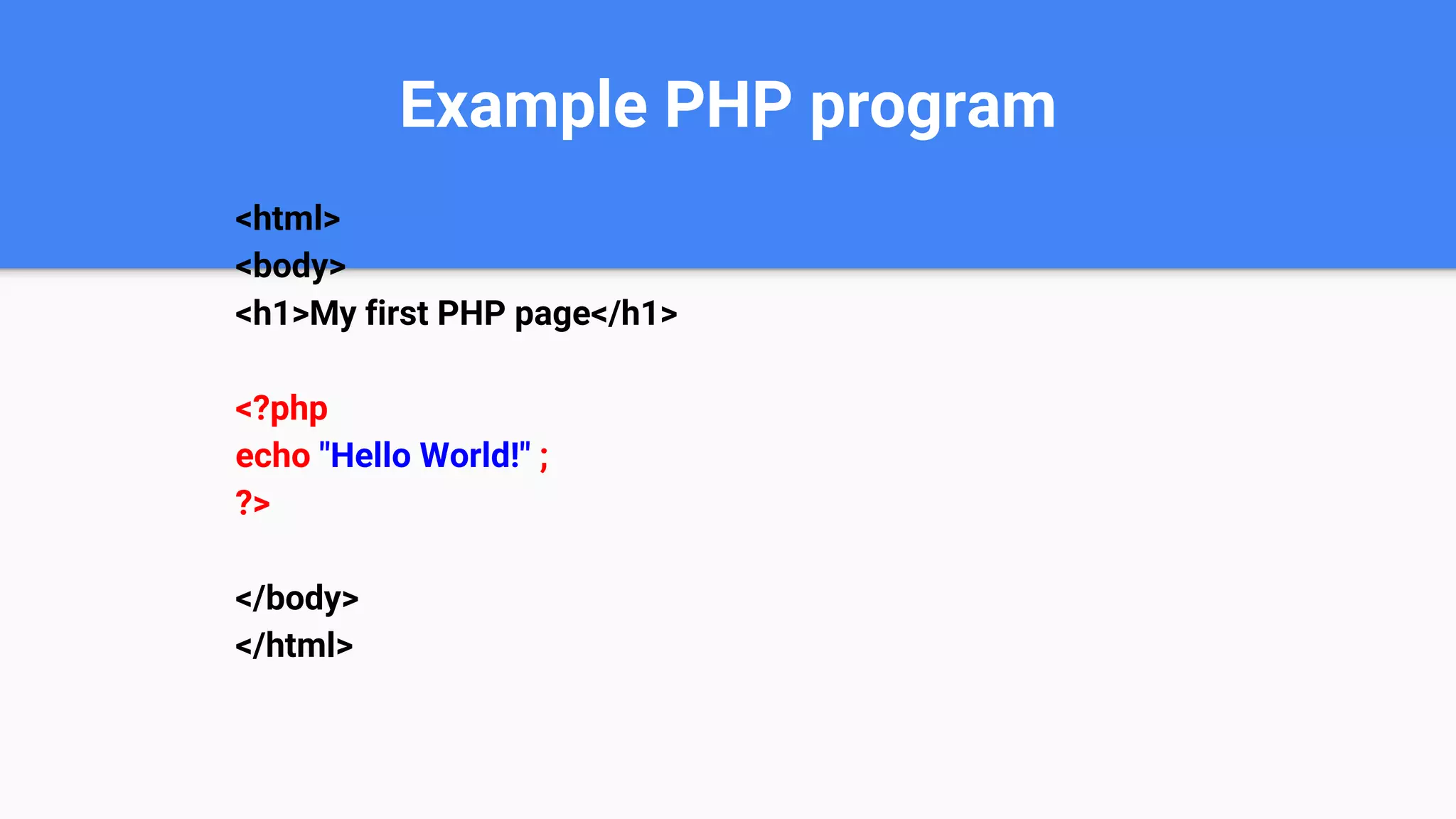 Example PHP program

<html>
<body>
<h1>My first PHP page</h1>

<?php
echo "Hello World!" ;
?>

</body>
</html>